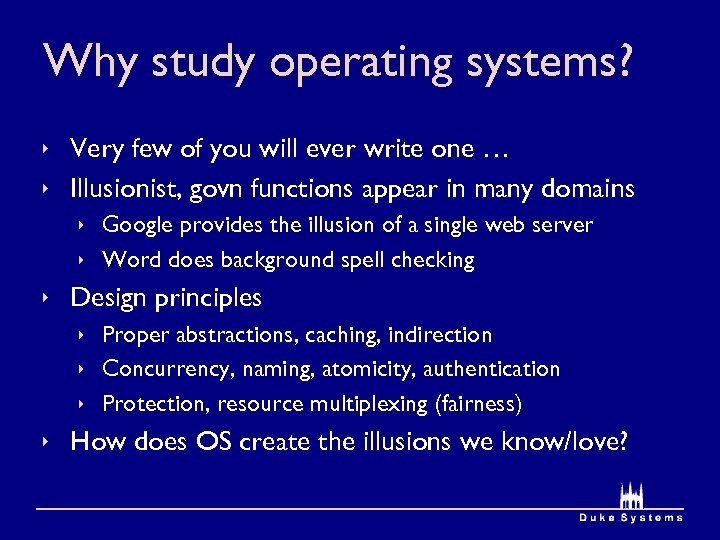 Why study operating systems?

‣ Very few of you will ever write one …
‣ Illusionist, govn functions appear in many domains
  ‣ Google provides the illusion of a single web server
  ‣ Word does background spell checking
‣ Design principles
  ‣ Proper abstractions, caching, indirection
  ‣ Concurrency, naming, atomicity, authentication
  ‣ Protection, resource multiplexing (fairness)
‣ How does OS create the illusions we know/love?

Duke Systems